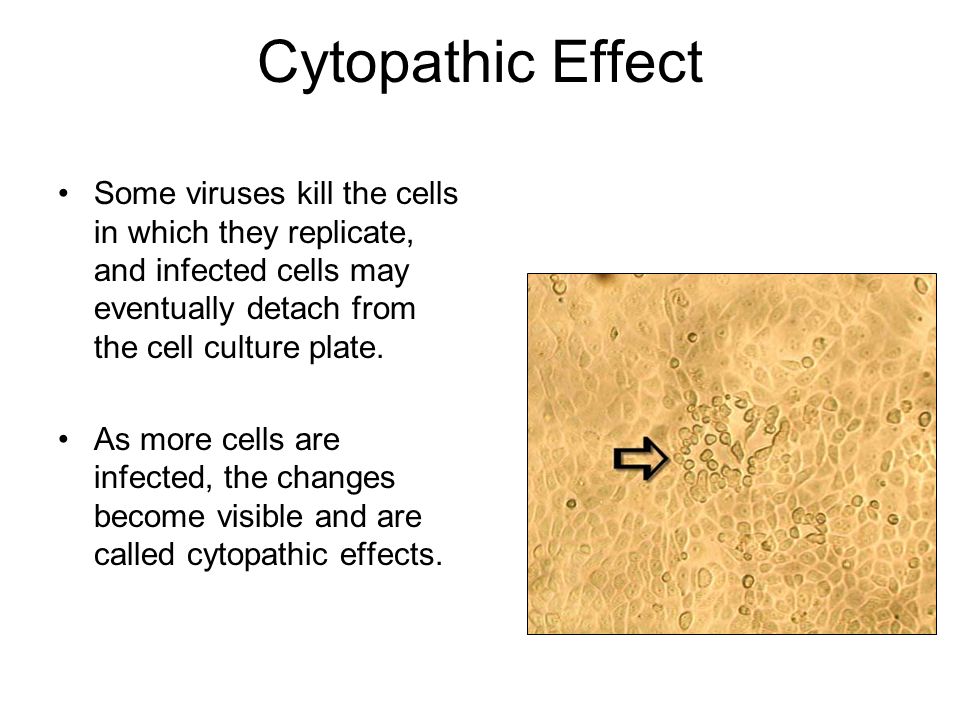 Cytopathic Effect

• Some viruses kill the cells in which they replicate, and infected cells may eventually detach from the cell culture plate.

• As more cells are infected, the changes become visible and are called cytopathic effects.